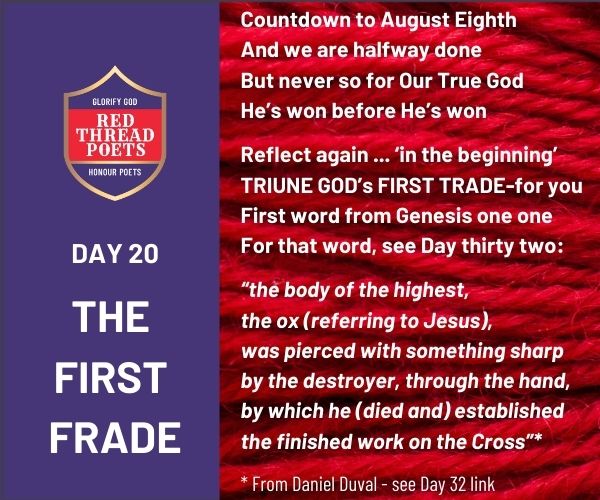 GLORIFY GOD
RED THREAD POETS
HONOUR POETS

DAY 20

THE FIRST FRADE

Countdown to August Eighth
And we are halfway done
But never so for Our True God
He's won before He's won

Reflect again ... 'in the beginning'
TRIUNE GOD's FIRST TRADE-for you
First word from Genesis one one
For that word, see Day thirty two:

"the body of the highest,
the ox (referring to Jesus),
was pierced with something sharp
by the destroyer, through the hand,
by which he (died and) established
the finished work on the Cross"*

* From Daniel Duval - see Day 32 link